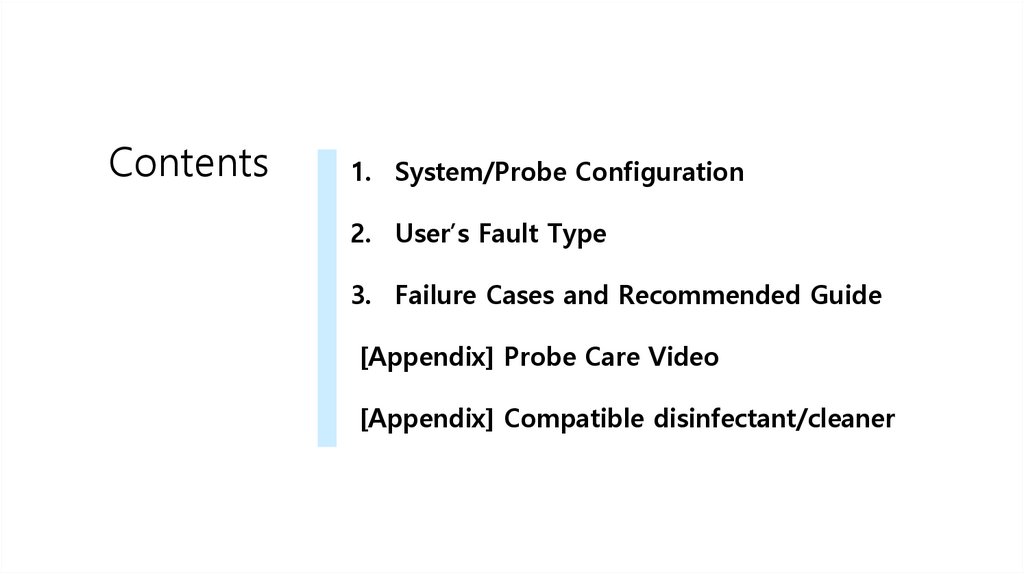 Contents

1. System/Probe Configuration

2. User's Fault Type

3. Failure Cases and Recommended Guide

[Appendix] Probe Care Video

[Appendix] Compatible disinfectant/cleaner